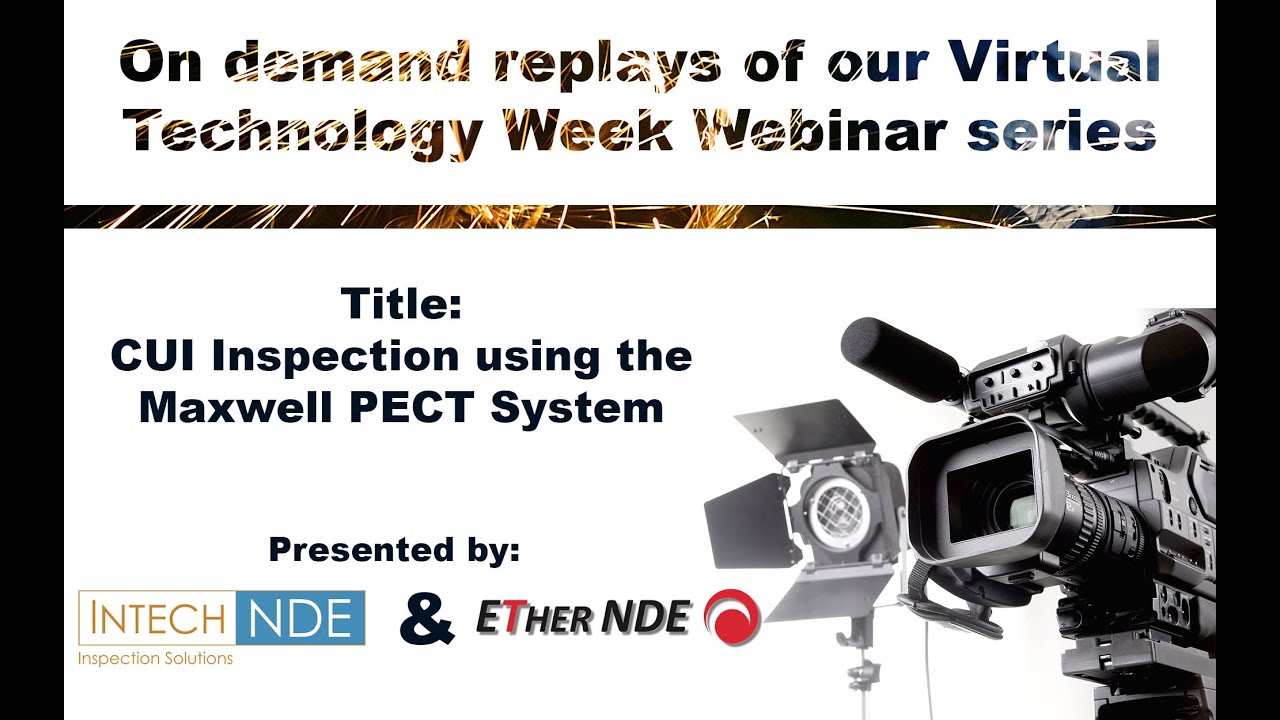 On demand replays of our Virtual Technology Week Webinar series

Title:
CUI Inspection using the Maxwell PECT System

Presented by:

INTECH NDE
Inspection Solutions

&

ETHER NDE